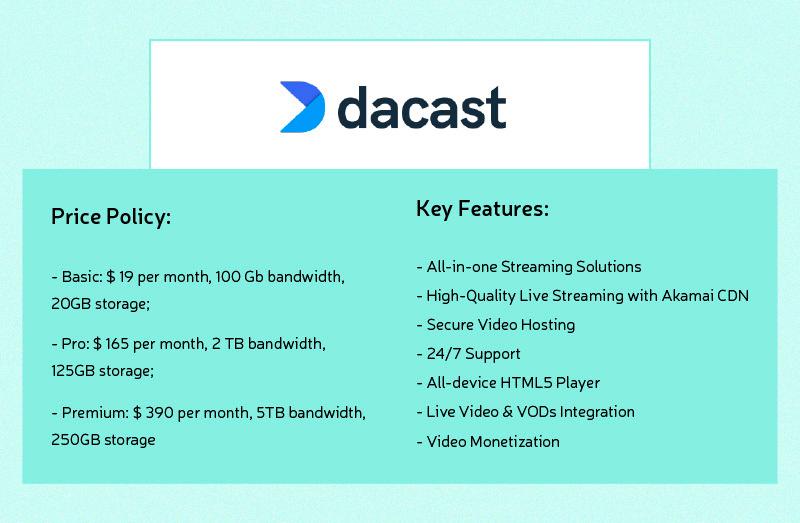 dacast

Price Policy:

- Basic: $ 19 per month, 100 Gb bandwidth, 20GB storage;

- Pro: $ 165 per month, 2 TB bandwidth, 125GB storage;

- Premium: $ 390 per month, 5TB bandwidth, 250GB storage

Key Features:

- All-in-one Streaming Solutions
- High-Quality Live Streaming with Akamai CDN
- Secure Video Hosting
- 24/7 Support
- All-device HTML5 Player
- Live Video & VODs Integration
- Video Monetization